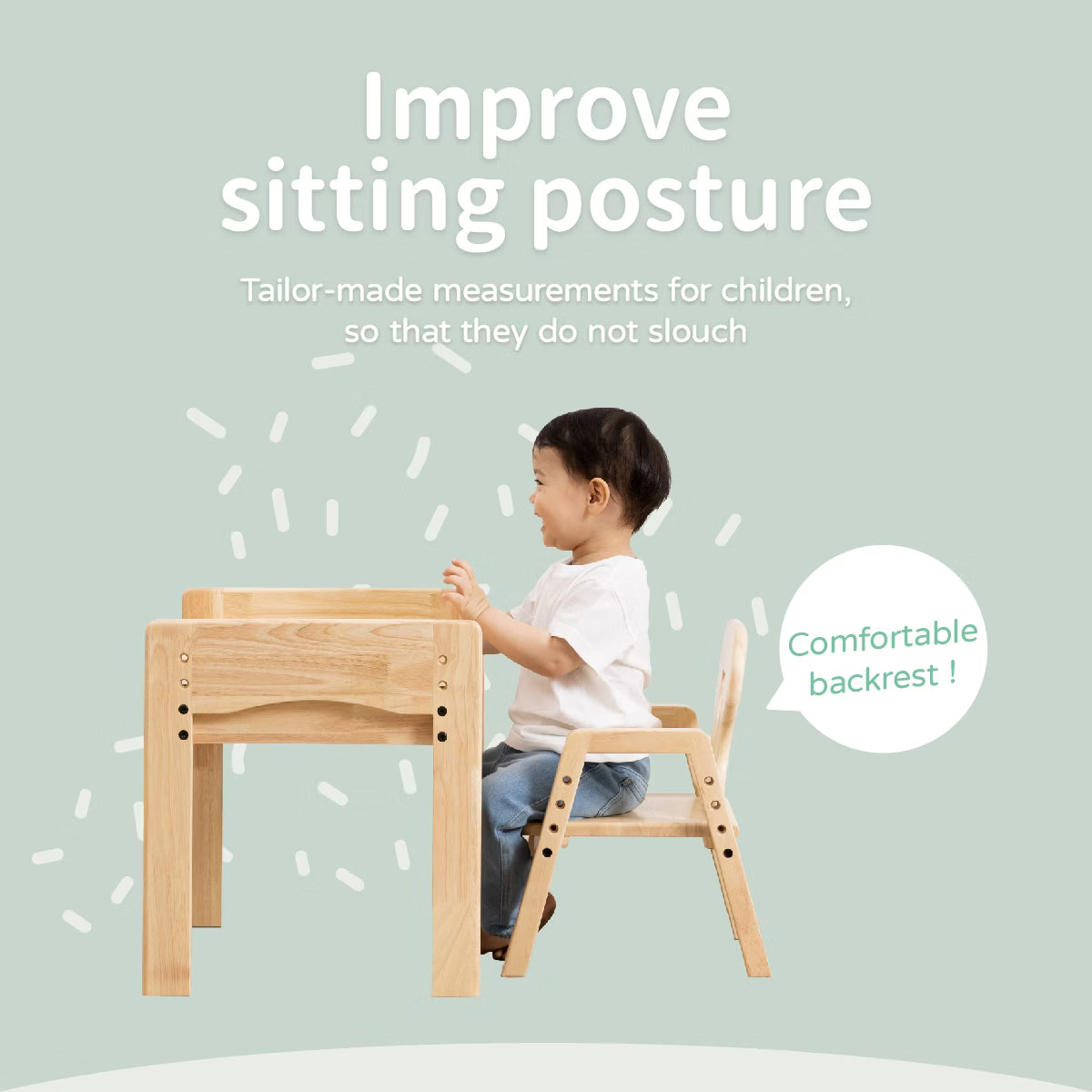 Improve sitting posture

Tailor-made measurements for children, so that they do not slouch

Comfortable backrest !